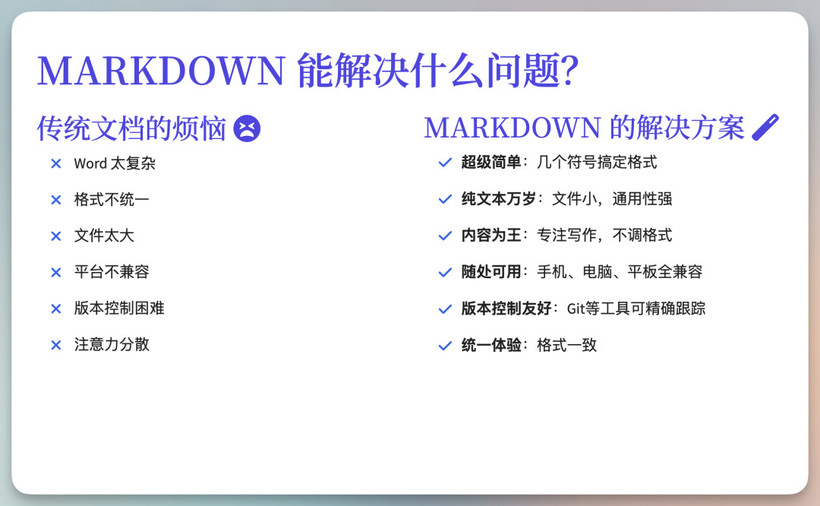 MARKDOWN 能解决什么问题?

传统文档的烦恼

× Word 太复杂

× 格式不统一

× 文件太大

× 平台不兼容

× 版本控制困难

× 注意力分散

MARKDOWN 的解决方案

✓ 超级简单：几个符号搞定格式

✓ 纯文本万岁：文件小，通用性强

✓ 内容为王：专注写作，不调格式

✓ 随处可用：手机、电脑、平板全兼容

✓ 版本控制友好：Git等工具可精确跟踪

✓ 统一体验：格式一致